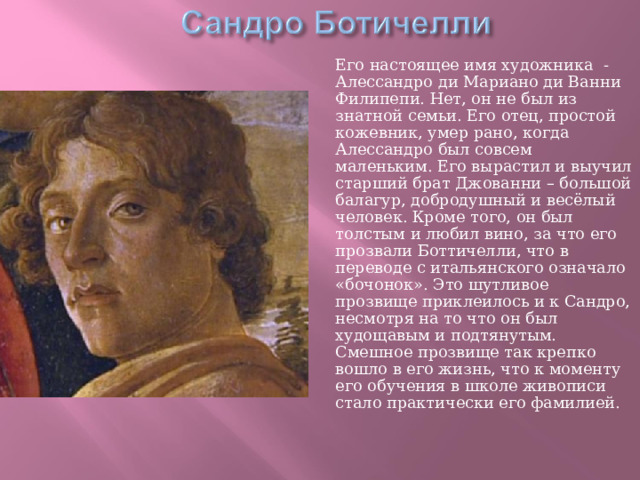 Сандро Ботичелли

Его настоящее имя художника - Алессандро ди Мариано ди Ванни Филипепи. Нет, он не был из знатной семьи. Его отец, простой кожевник, умер рано, когда Алессандро был совсем маленьким. Его вырастил и выучил старший брат Джованни – большой балагур, добродушный и весёлый человек. Кроме того, он был толстым и любил вино, за что его прозвали Боттичелли, что в переводе с итальянского означало «бочонок». Это шутливое прозвище приклеилось и к Сандро, несмотря на то что он был худощавым и подтянутым. Смешное прозвище так крепко вошло в его жизнь, что к моменту его обучения в школе живописи стало практически его фамилией.